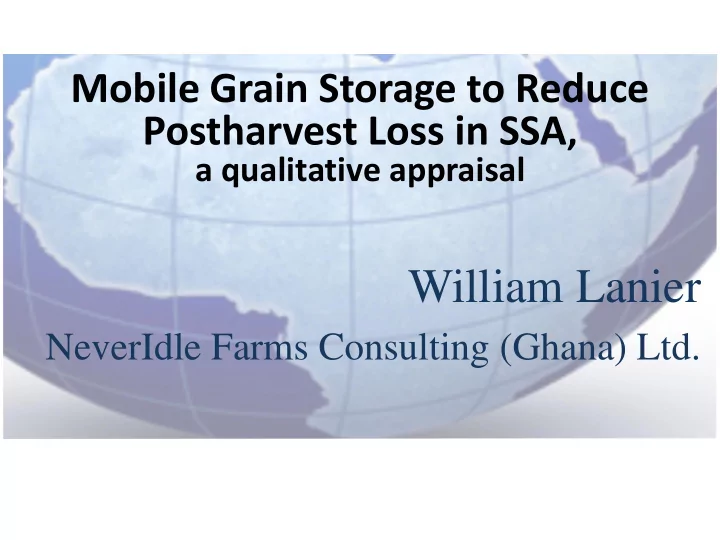 Mobile Grain Storage to Reduce Postharvest Loss in SSA,
a qualitative appraisal

William Lanier

NeverIdle Farms Consulting (Ghana) Ltd.